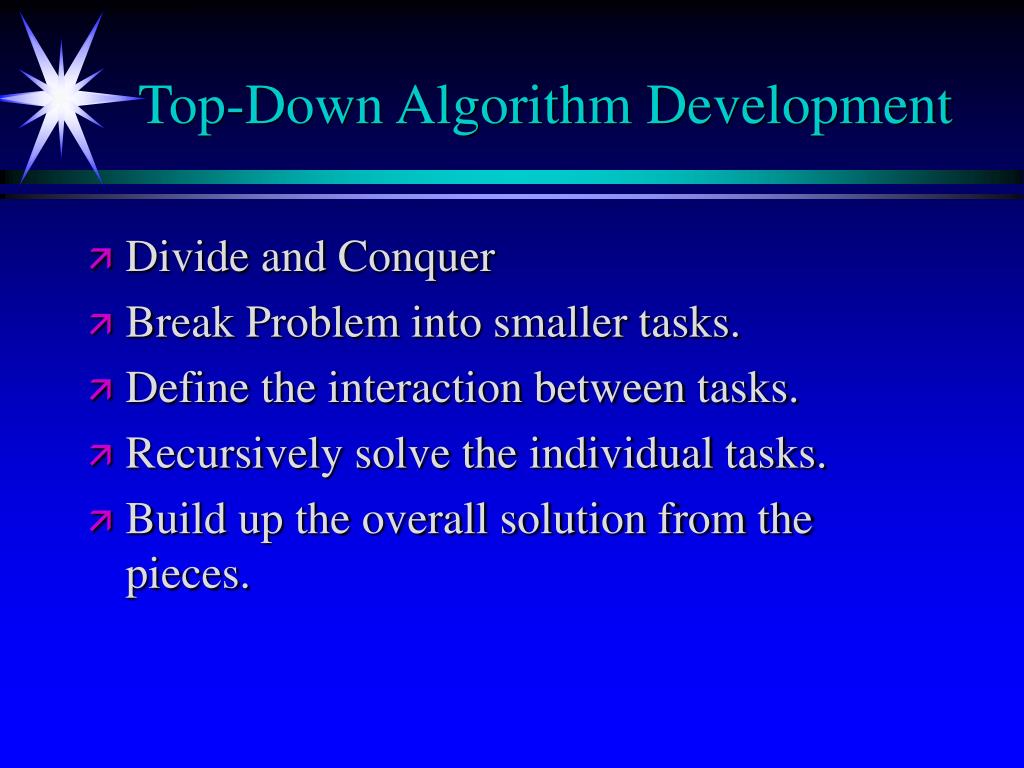 Top-Down Algorithm Development

- Divide and Conquer
- Break Problem into smaller tasks.
- Define the interaction between tasks.
- Recursively solve the individual tasks.
- Build up the overall solution from the pieces.